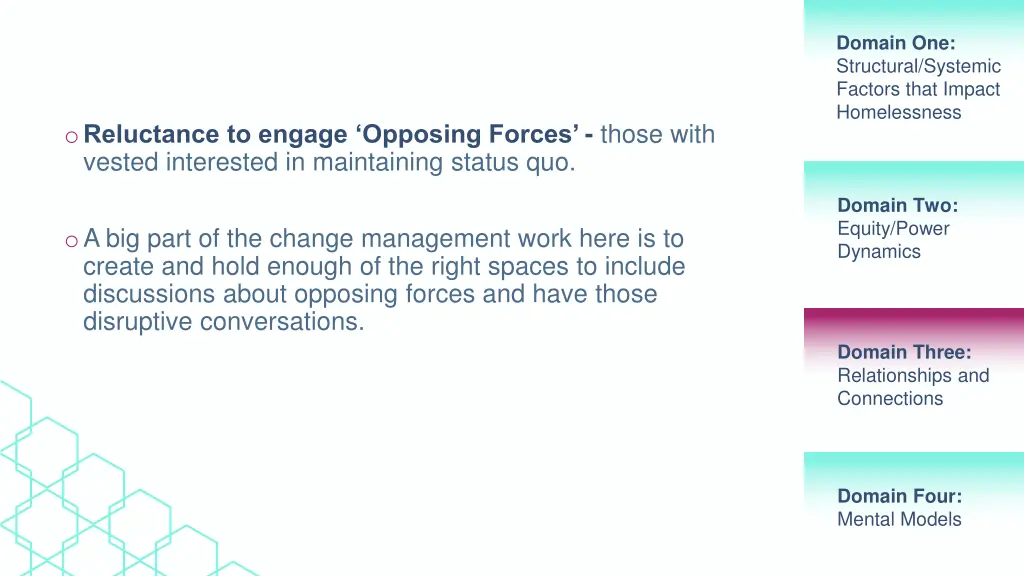 o Reluctance to engage ‘Opposing Forces’ - those with vested interested in maintaining status quo.

o A big part of the change management work here is to create and hold enough of the right spaces to include discussions about opposing forces and have those disruptive conversations.

Domain One:
Structural/Systemic Factors that Impact Homelessness

Domain Two:
Equity/Power Dynamics

Domain Three:
Relationships and Connections

Domain Four:
Mental Models